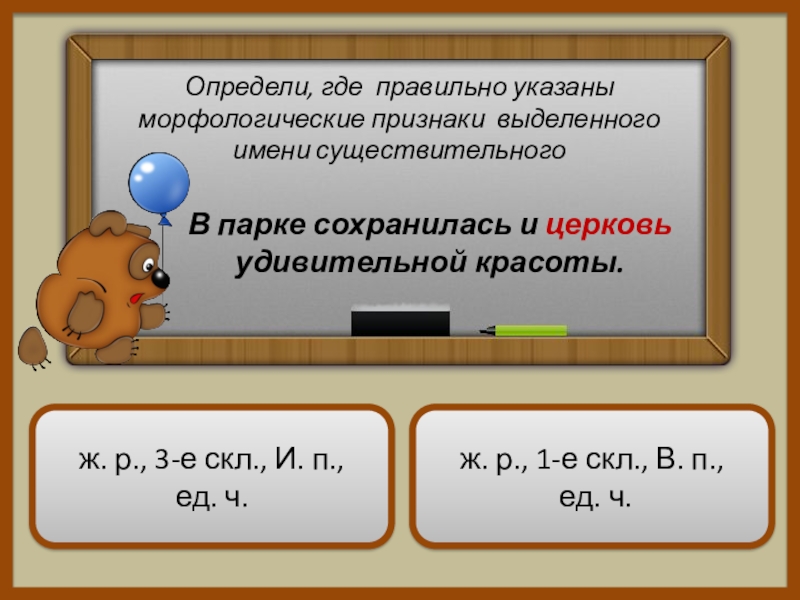 Определи, где правильно указаны морфологические признаки выделенного имени существительного

В парке сохранилась и церковь удивительной красоты.

ж. р., 3-е скл., И. п., ед. ч.

ж. р., 1-е скл., В. п., ед. ч.